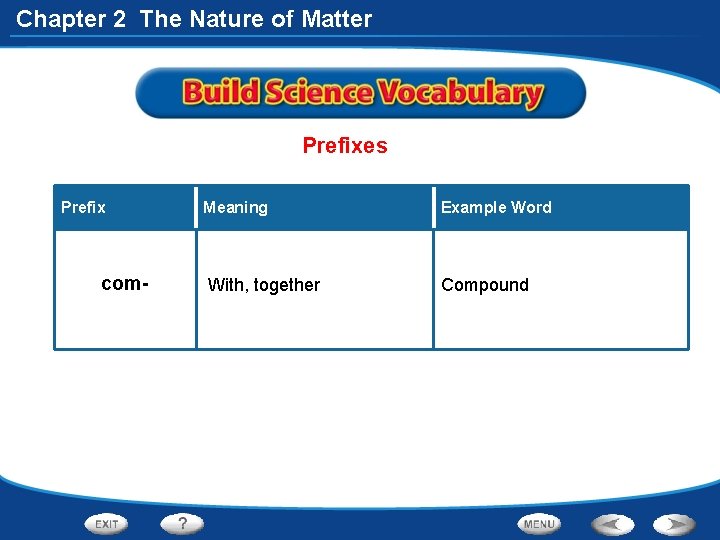 Chapter 2 The Nature of Matter

Build Science Vocabulary

Prefixes

| Prefix | Meaning | Example Word |
|---|---|---|
| com- | With, together | Compound |

EXIT ? MENU